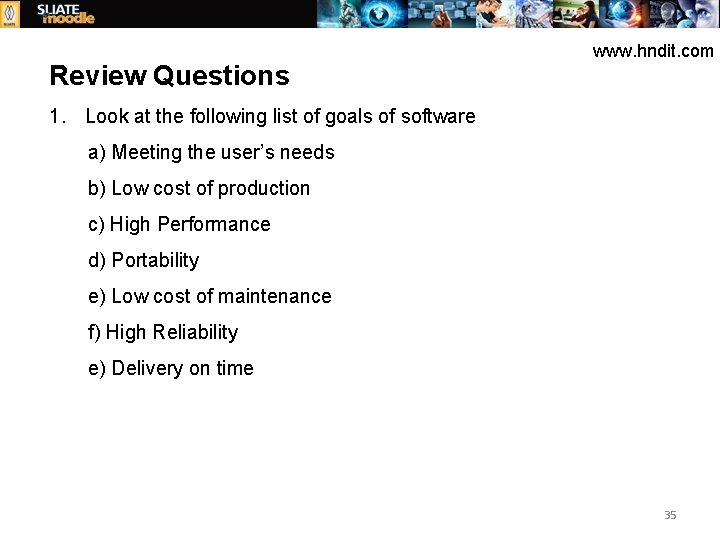 SLIATE moodle

www.hndit.com

Review Questions

1. Look at the following list of goals of software

a) Meeting the user's needs

b) Low cost of production

c) High Performance

d) Portability

e) Low cost of maintenance

f) High Reliability

e) Delivery on time

35